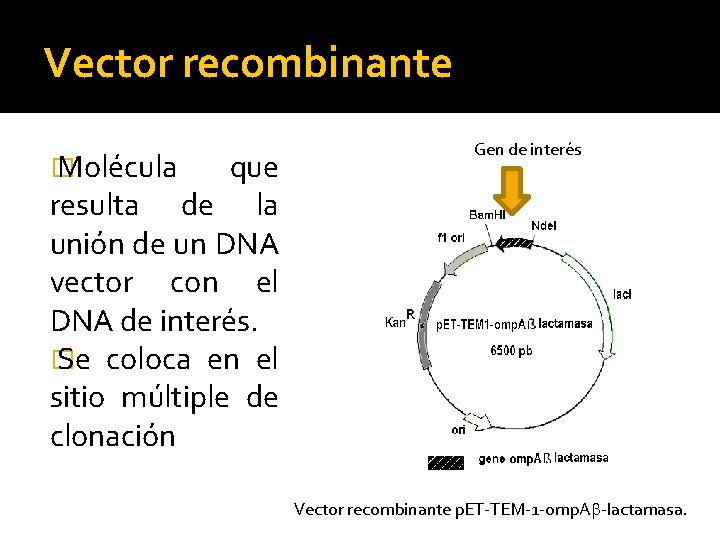 Vector recombinante

Molécula que resulta de la unión de un DNA vector con el DNA de interés.

Se coloca en el sitio múltiple de clonación

Gen de interés

BamHI

NdeI

f1 ori

lacI

Kan$^R$

pET-TEM1-ompAß lactamasa

6500 pb

ori

gene ompAß lactamasa

Vector recombinante pET-TEM-1-ompAβ-lactamasa.